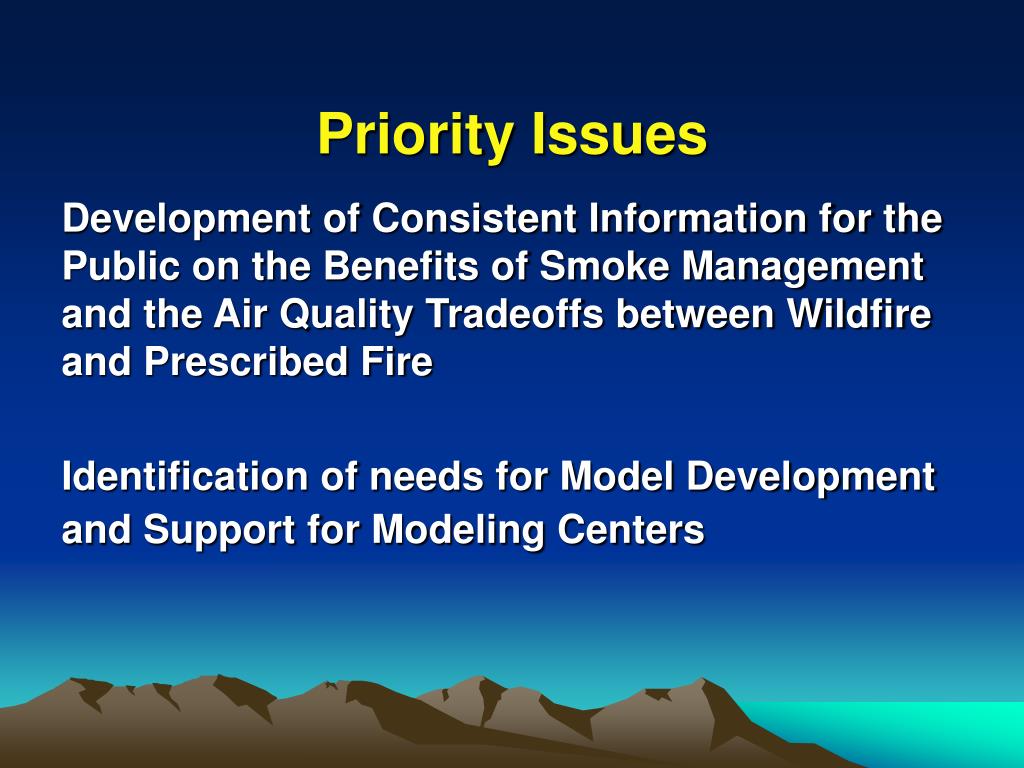 Priority Issues

Development of Consistent Information for the Public on the Benefits of Smoke Management and the Air Quality Tradeoffs between Wildfire and Prescribed Fire

Identification of needs for Model Development and Support for Modeling Centers